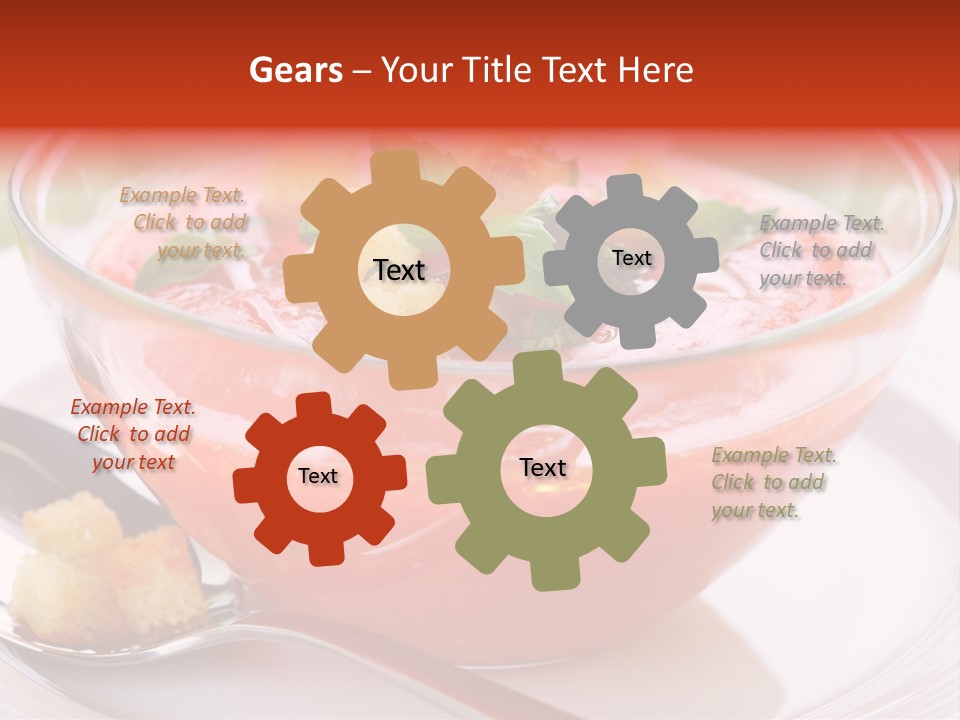 Gears – Your Title Text Here

Example Text. Click to add your text.

Text

Text

Example Text. Click to add your text.

Example Text. Click to add your text

Text

Text

Example Text. Click to add your text.